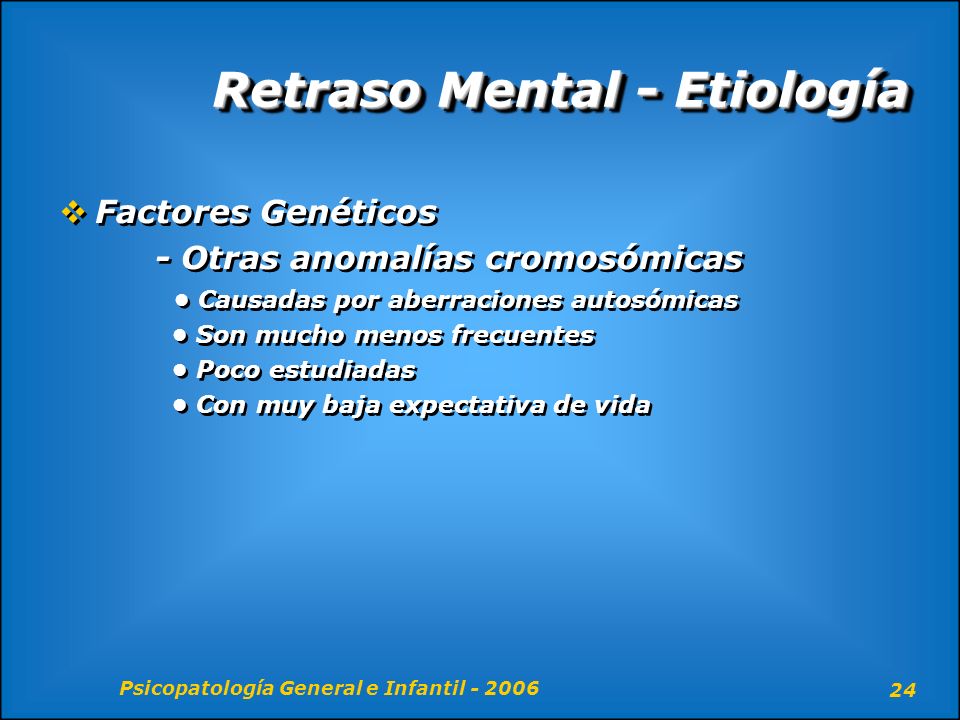 Retraso Mental - Etiología

❖ Factores Genéticos
- Otras anomalías cromosómicas
• Causadas por aberraciones autosómicas
• Son mucho menos frecuentes
• Poco estudiadas
• Con muy baja expectativa de vida

Psicopatología General e Infantil - 2006

24